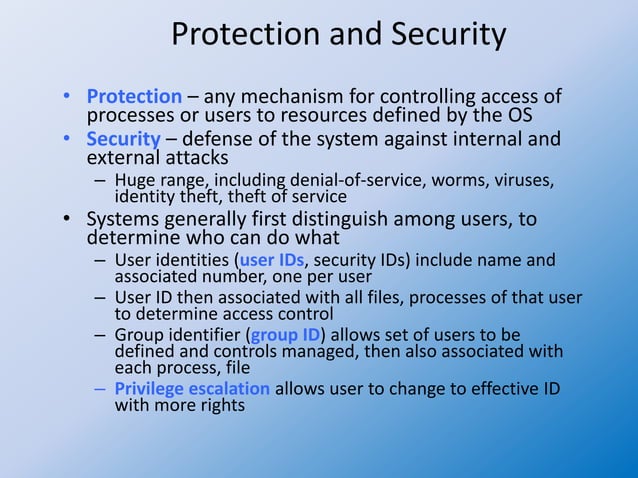 Protection and Security

• Protection – any mechanism for controlling access of processes or users to resources defined by the OS
• Security – defense of the system against internal and external attacks
 – Huge range, including denial-of-service, worms, viruses, identity theft, theft of service
• Systems generally first distinguish among users, to determine who can do what
 – User identities (user IDs, security IDs) include name and associated number, one per user
 – User ID then associated with all files, processes of that user to determine access control
 – Group identifier (group ID) allows set of users to be defined and controls managed, then also associated with each process, file
 – Privilege escalation allows user to change to effective ID with more rights